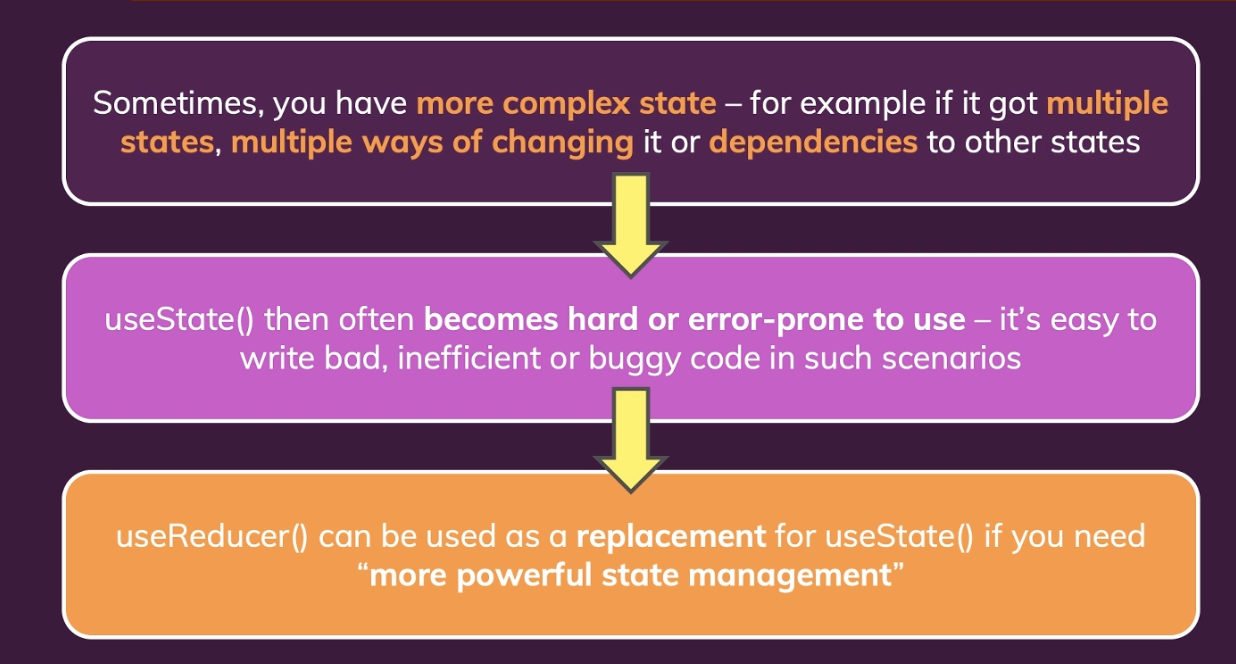 Sometimes, you have more complex state – for example if it got multiple states, multiple ways of changing it or dependencies to other states

useState() then often becomes hard or error-prone to use – it's easy to write bad, inefficient or buggy code in such scenarios

useReducer() can be used as a replacement for useState() if you need "more powerful state management"